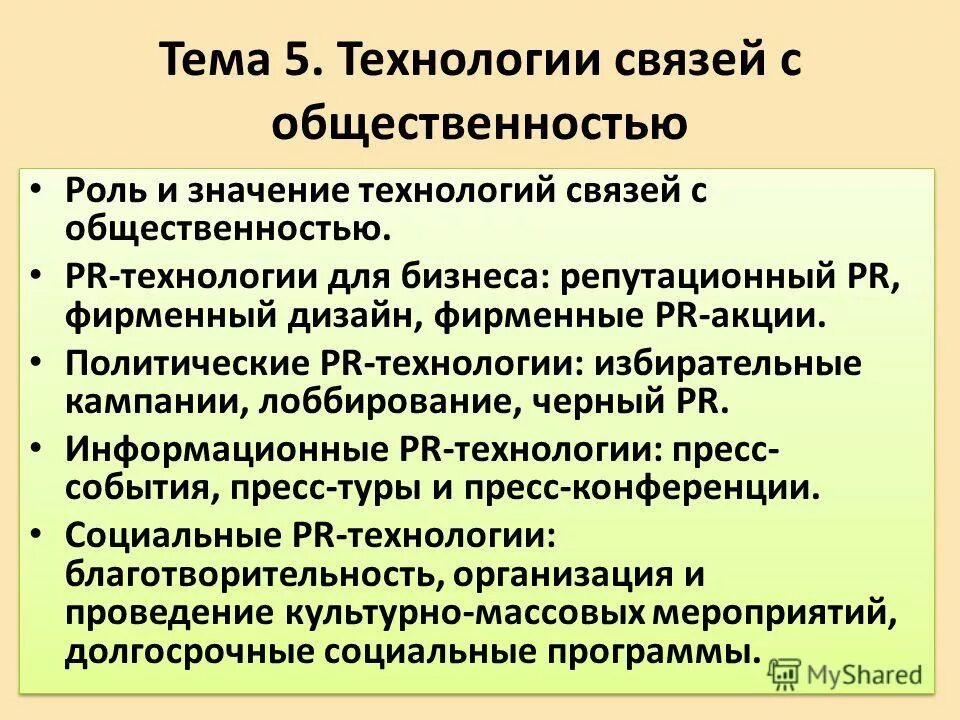 Тема 5. Технологии связей с общественностью

• Роль и значение технологий связей с общественностью.
• PR-технологии для бизнеса: репутационный PR, фирменный дизайн, фирменные PR-акции.
• Политические PR-технологии: избирательные кампании, лоббирование, черный PR.
• Информационные PR-технологии: пресс-события, пресс-туры и пресс-конференции.
• Социальные PR-технологии: благотворительность, организация и проведение культурно-массовых мероприятий, долгосрочные социальные программы.

MyShared